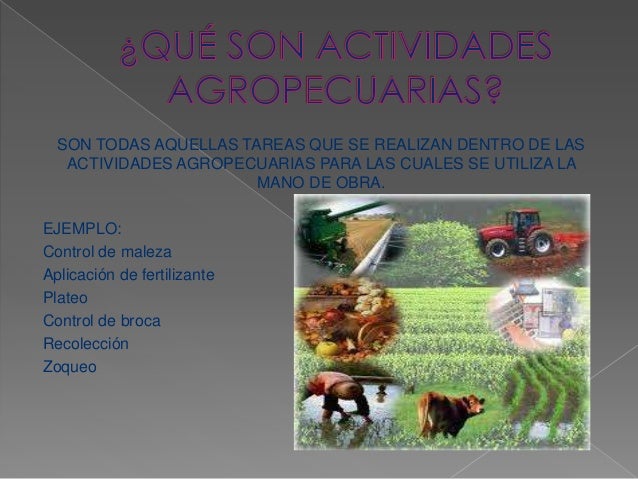 ¿QUÉ SON ACTIVIDADES AGROPECUARIAS?

SON TODAS AQUELLAS TAREAS QUE SE REALIZAN DENTRO DE LAS ACTIVIDADES AGROPECUARIAS PARA LAS CUALES SE UTILIZA LA MANO DE OBRA.

EJEMPLO:
Control de maleza
Aplicación de fertilizante
Plateo
Control de broca
Recolección
Zoqueo